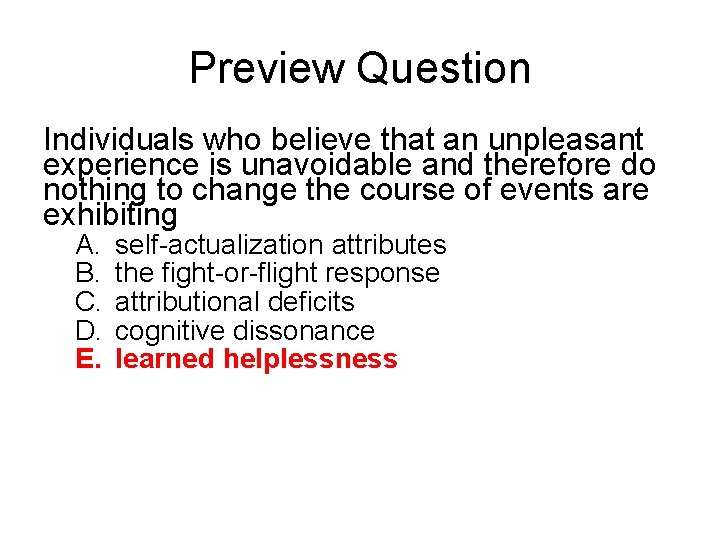 Preview Question

Individuals who believe that an unpleasant experience is unavoidable and therefore do nothing to change the course of events are exhibiting

A. self-actualization attributes
B. the fight-or-flight response
C. attributional deficits
D. cognitive dissonance
E. learned helplessness